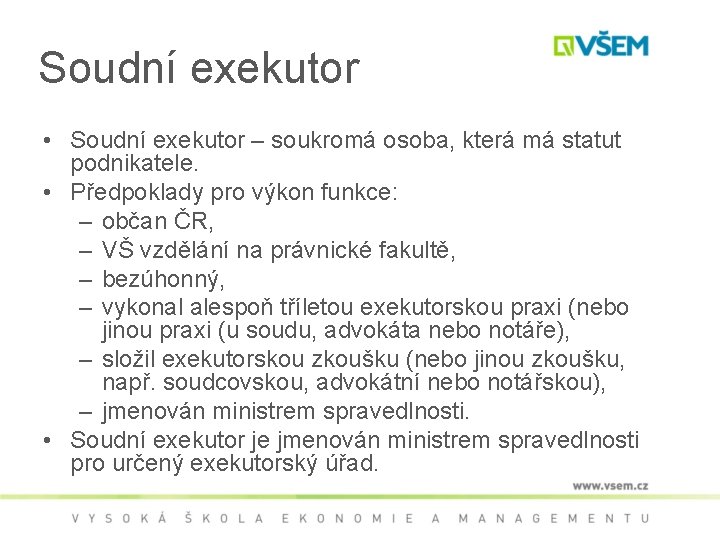 VŠEM

Soudní exekutor

• Soudní exekutor – soukromá osoba, která má statut podnikatele.
• Předpoklady pro výkon funkce:
– občan ČR,
– VŠ vzdělání na právnické fakultě,
– bezúhonný,
– vykonal alespoň tříletou exekutorskou praxi (nebo jinou praxi (u soudu, advokáta nebo notáře),
– složil exekutorskou zkoušku (nebo jinou zkoušku, např. soudcovskou, advokátní nebo notářskou),
– jmenován ministrem spravedlnosti.
• Soudní exekutor je jmenován ministrem spravedlnosti pro určený exekutorský úřad.

www.vsem.cz

VYSOKÁ ŠKOLA EKONOMIE A MANAGEMENTU